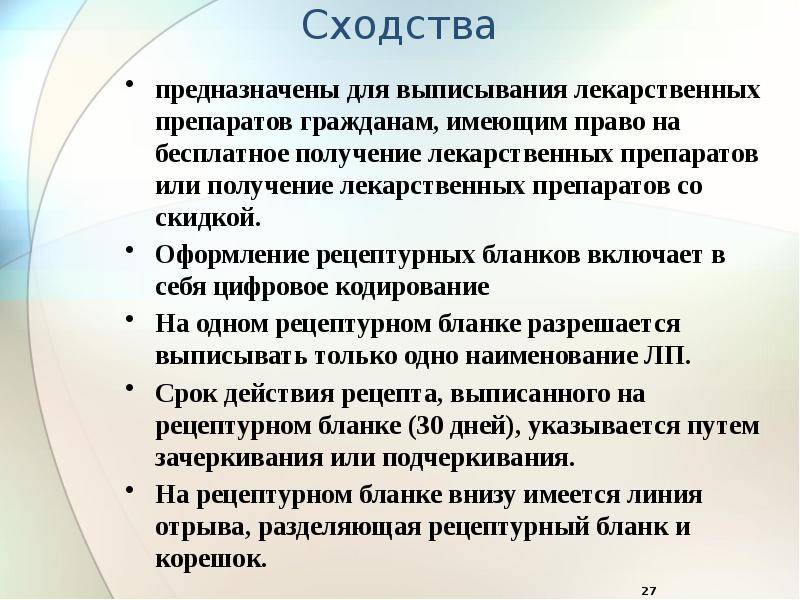 Сходства

• предназначены для выписывания лекарственных препаратов гражданам, имеющим право на бесплатное получение лекарственных препаратов или получение лекарственных препаратов со скидкой.

• Оформление рецептурных бланков включает в себя цифровое кодирование

• На одном рецептурном бланке разрешается выписывать только одно наименование ЛП.

• Срок действия рецепта, выписанного на рецептурном бланке (30 дней), указывается путем зачеркивания или подчеркивания.

• На рецептурном бланке внизу имеется линия отрыва, разделяющая рецептурный бланк и корешок.

27